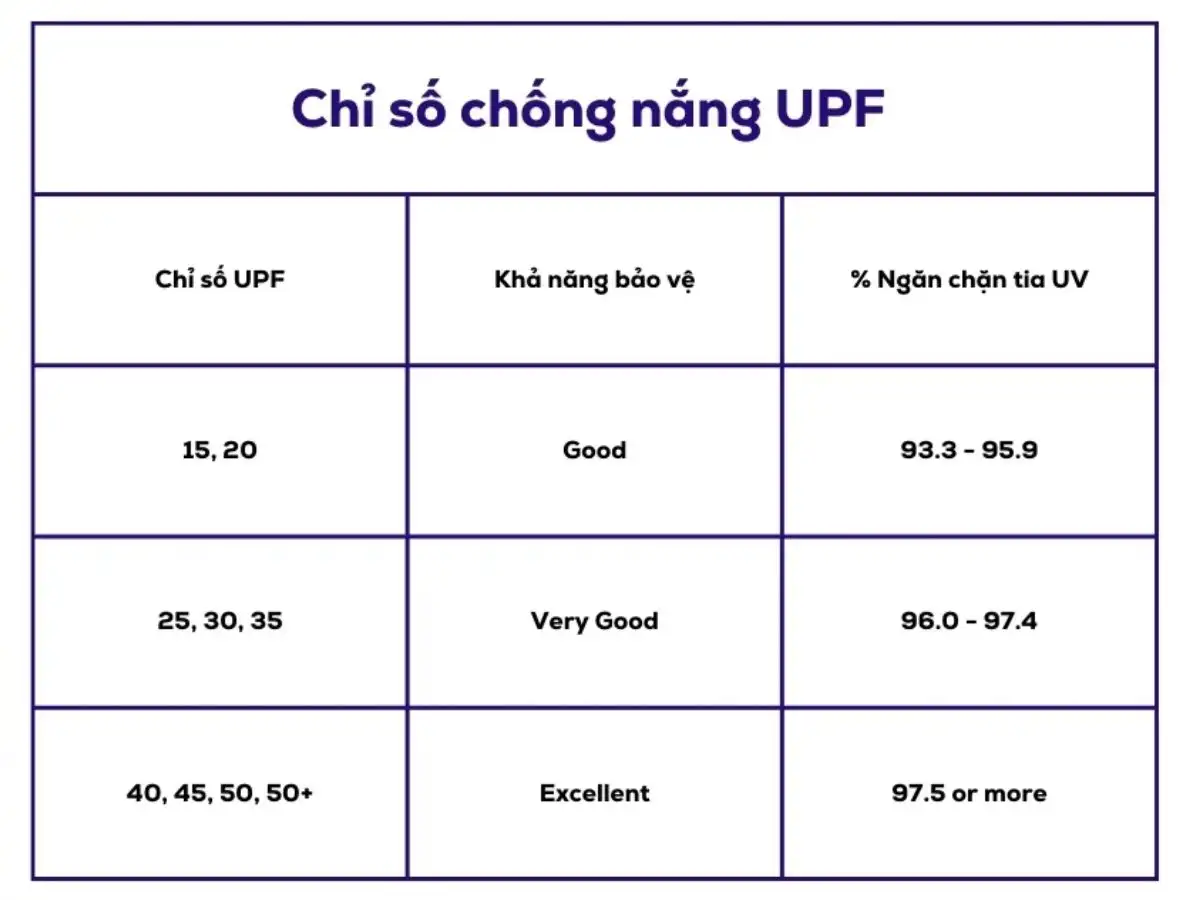 Chỉ số chống nắng UPF

| Chỉ số UPF | Khả năng bảo vệ | % Ngăn chặn tia UV |
|---|---|---|
| 15, 20 | Good | 93.3 - 95.9 |
| 25, 30, 35 | Very Good | 96.0 - 97.4 |
| 40, 45, 50, 50+ | Excellent | 97.5 or more |